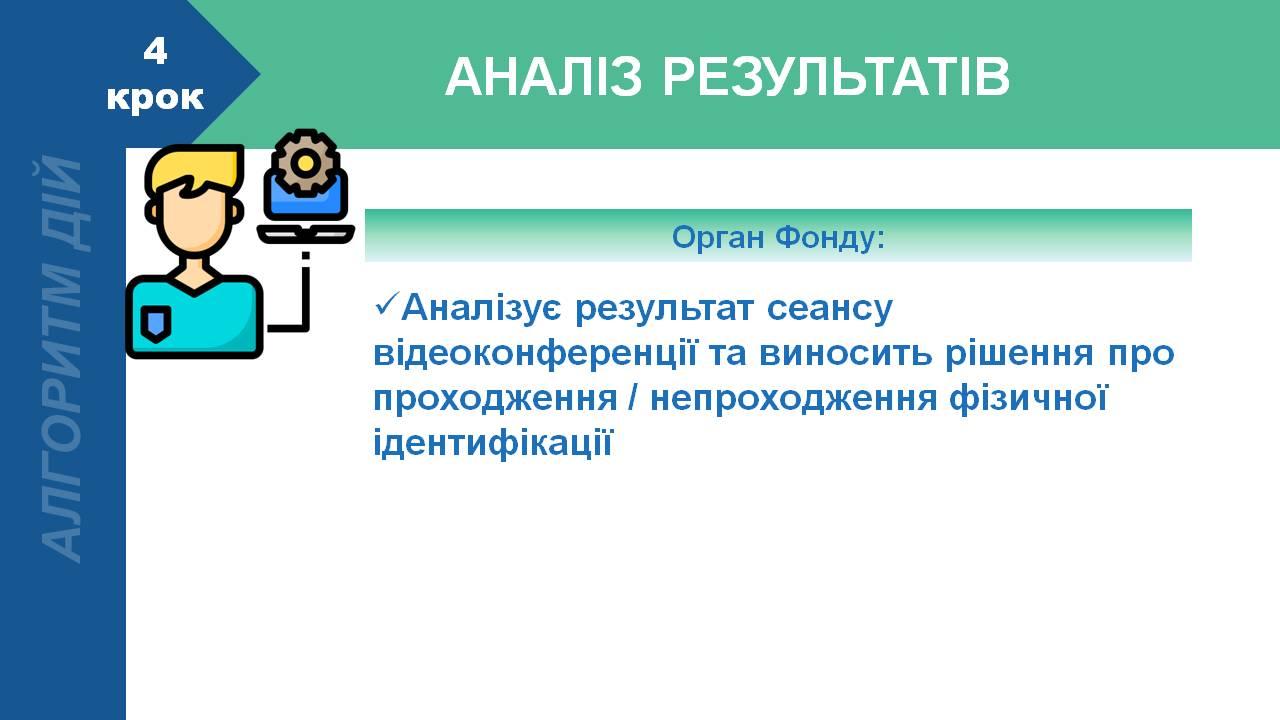 4 крок

АНАЛІЗ РЕЗУЛЬТАТІВ

АЛГОРИТМ ДІЙ

Орган Фонду:

✓Аналізує результат сеансу відеоконференції та виносить рішення про проходження / непроходження фізичної ідентифікації